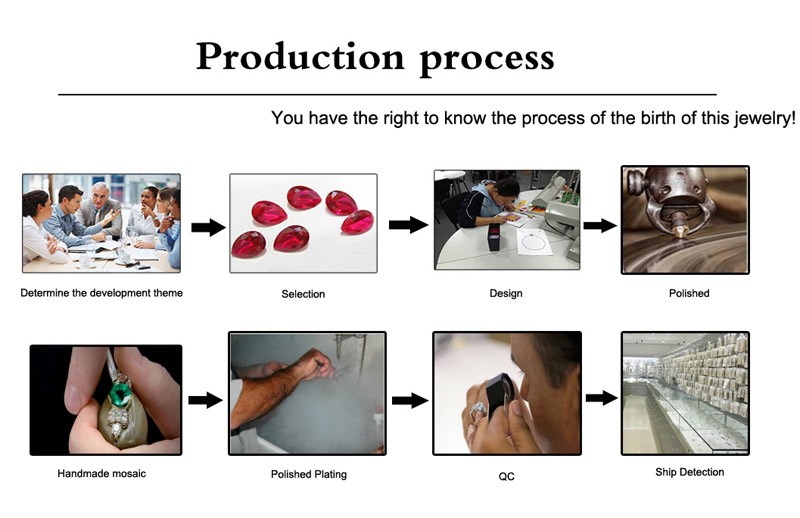 Production process

You have the right to know the process of the birth of this jewelry!

Determine the development theme

Selection

Design

Polished

Handmade mosaic

Polished Plating

QC

Ship Detection